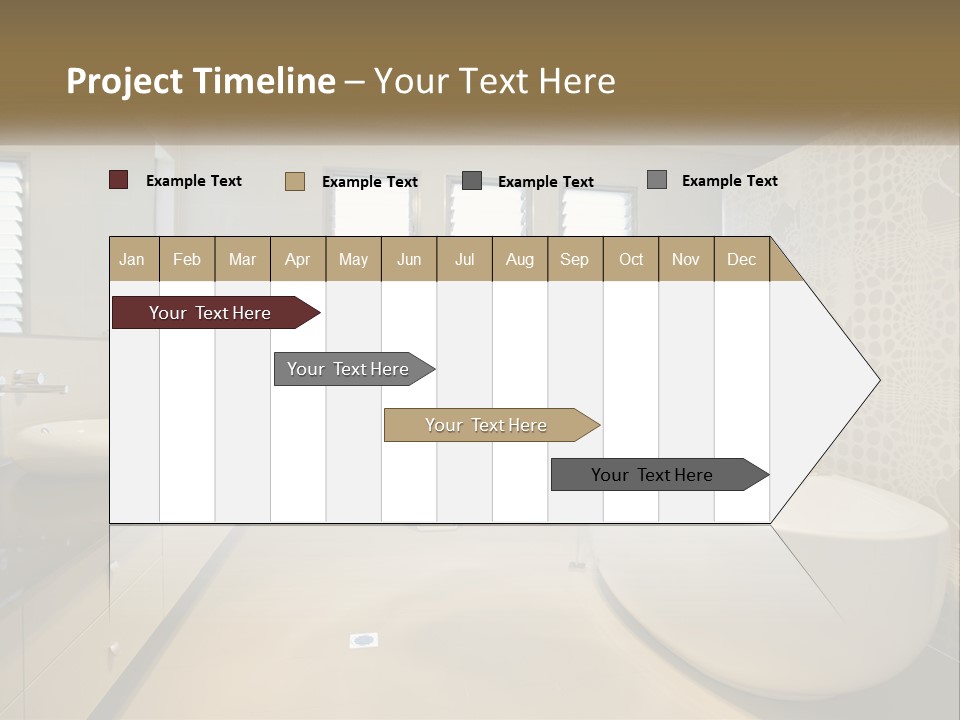 Project Timeline – Your Text Here

Example Text
Example Text
Example Text
Example Text

| Jan | Feb | Mar | Apr | May | Jun | Jul | Aug | Sep | Oct | Nov | Dec |
|---|---|---|---|---|---|---|---|---|---|---|---|

Your Text Here

Your Text Here

Your Text Here

Your Text Here